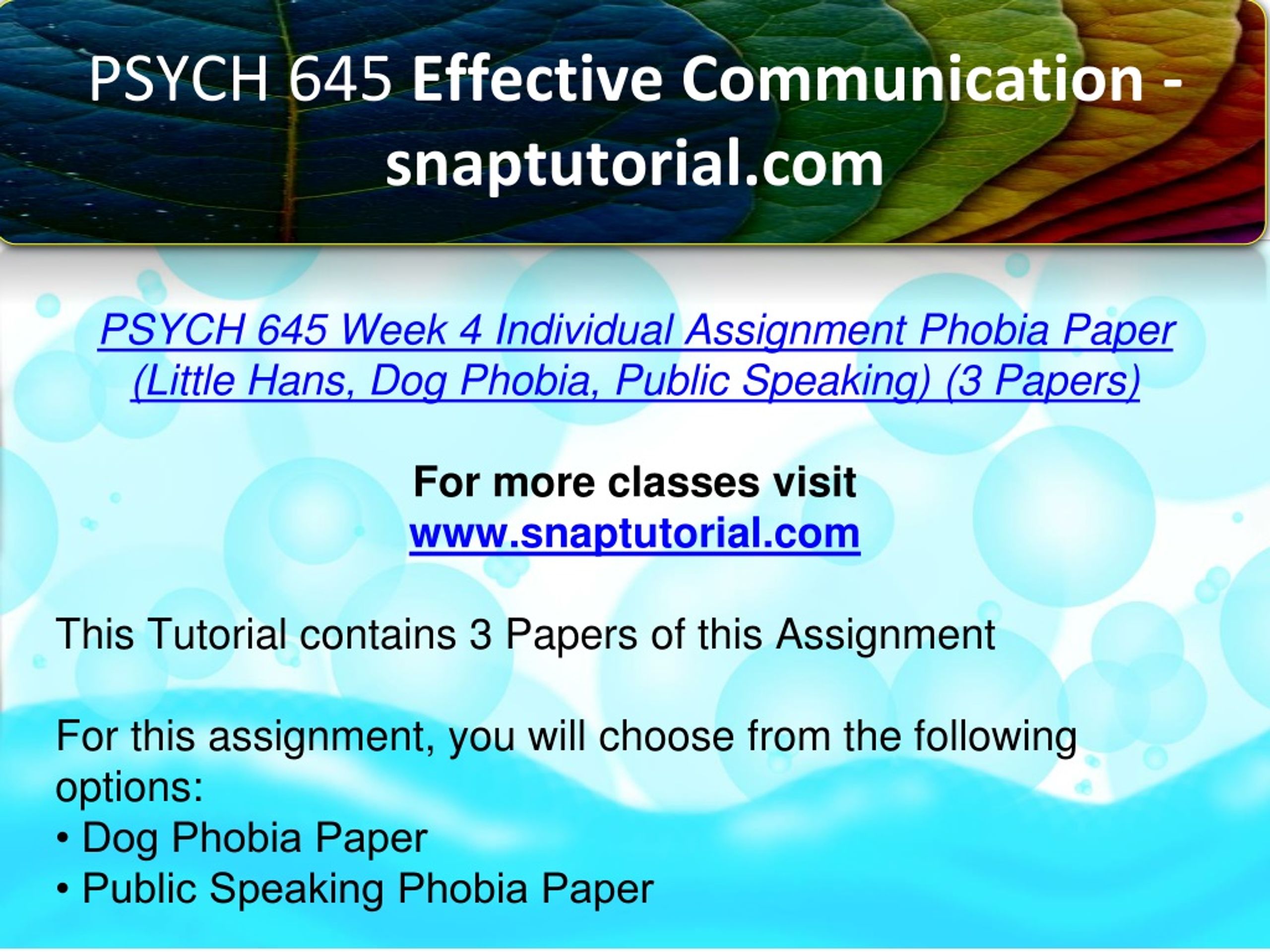 PSYCH 645 Effective Communication - snaptutorial.com

PSYCH 645 Week 4 Individual Assignment Phobia Paper (Little Hans, Dog Phobia, Public Speaking) (3 Papers)

For more classes visit
www.snaptutorial.com

This Tutorial contains 3 Papers of this Assignment

For this assignment, you will choose from the following options:
• Dog Phobia Paper
• Public Speaking Phobia Paper